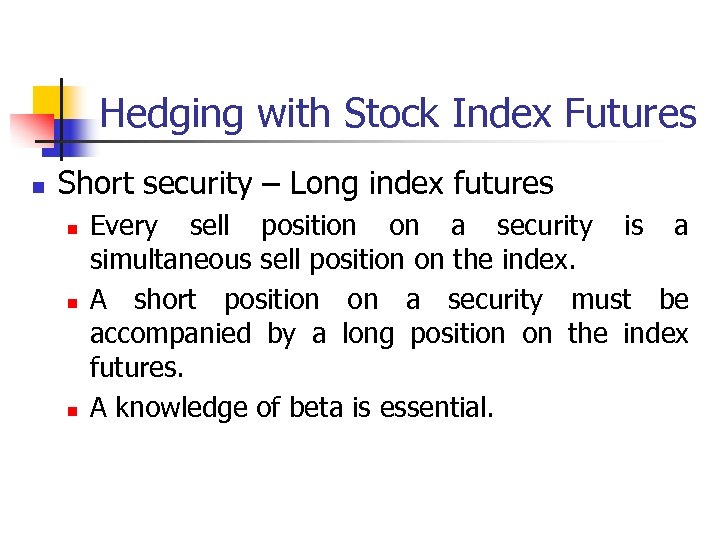 Hedging with Stock Index Futures

Short security – Long index futures

Every sell position on a security is a simultaneous sell position on the index.

A short position on a security must be accompanied by a long position on the index futures.

A knowledge of beta is essential.